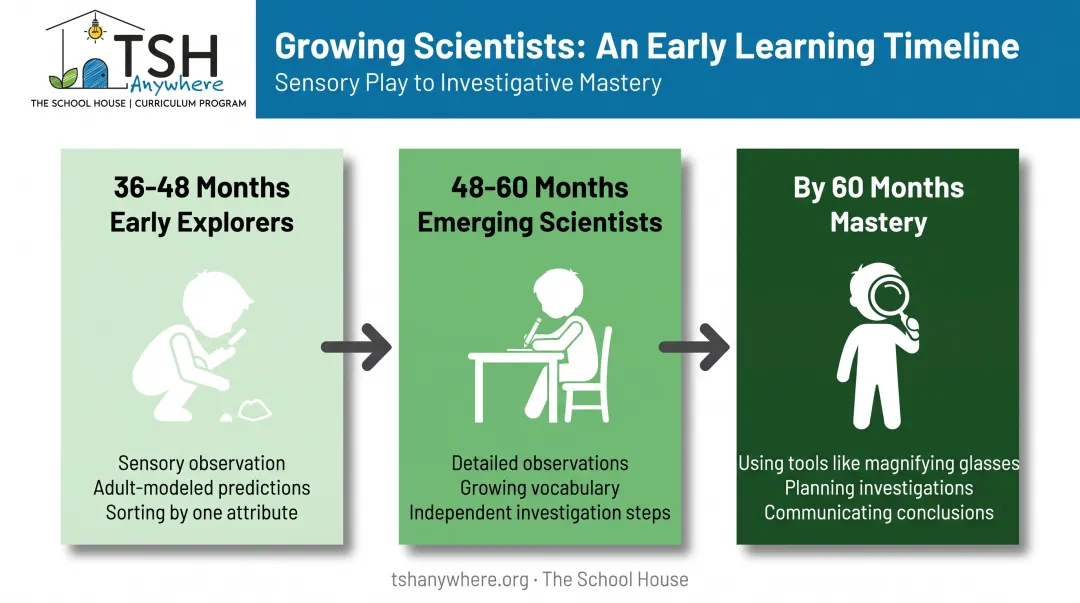 TSH
Anywhere
THE SCHOOL HOUSE | CURRICULUM PROGRAM

Growing Scientists: An Early Learning Timeline
Sensory Play to Investigative Mastery

36-48 Months
Early Explorers

Sensory observation
Adult-modeled predictions
Sorting by one attribute

48-60 Months
Emerging Scientists

Detailed observations
Growing vocabulary
Independent investigation steps

By 60 Months
Mastery

Using tools like magnifying glasses
Planning investigations
Communicating conclusions

tshanywhere.org · The School House